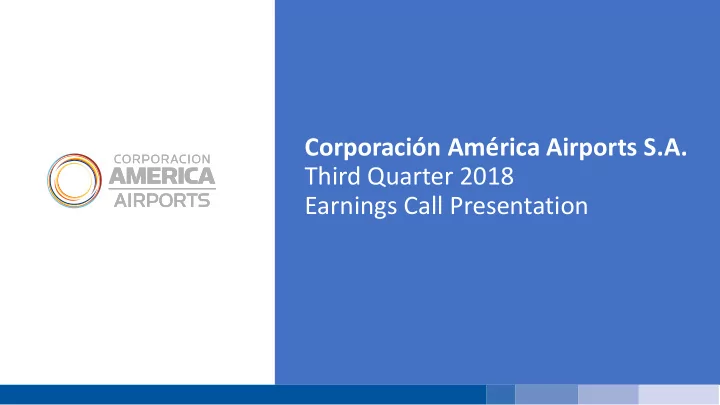 CORPORACION
AMERICA
AIRPORTS

Corporación América Airports S.A.
Third Quarter 2018
Earnings Call Presentation